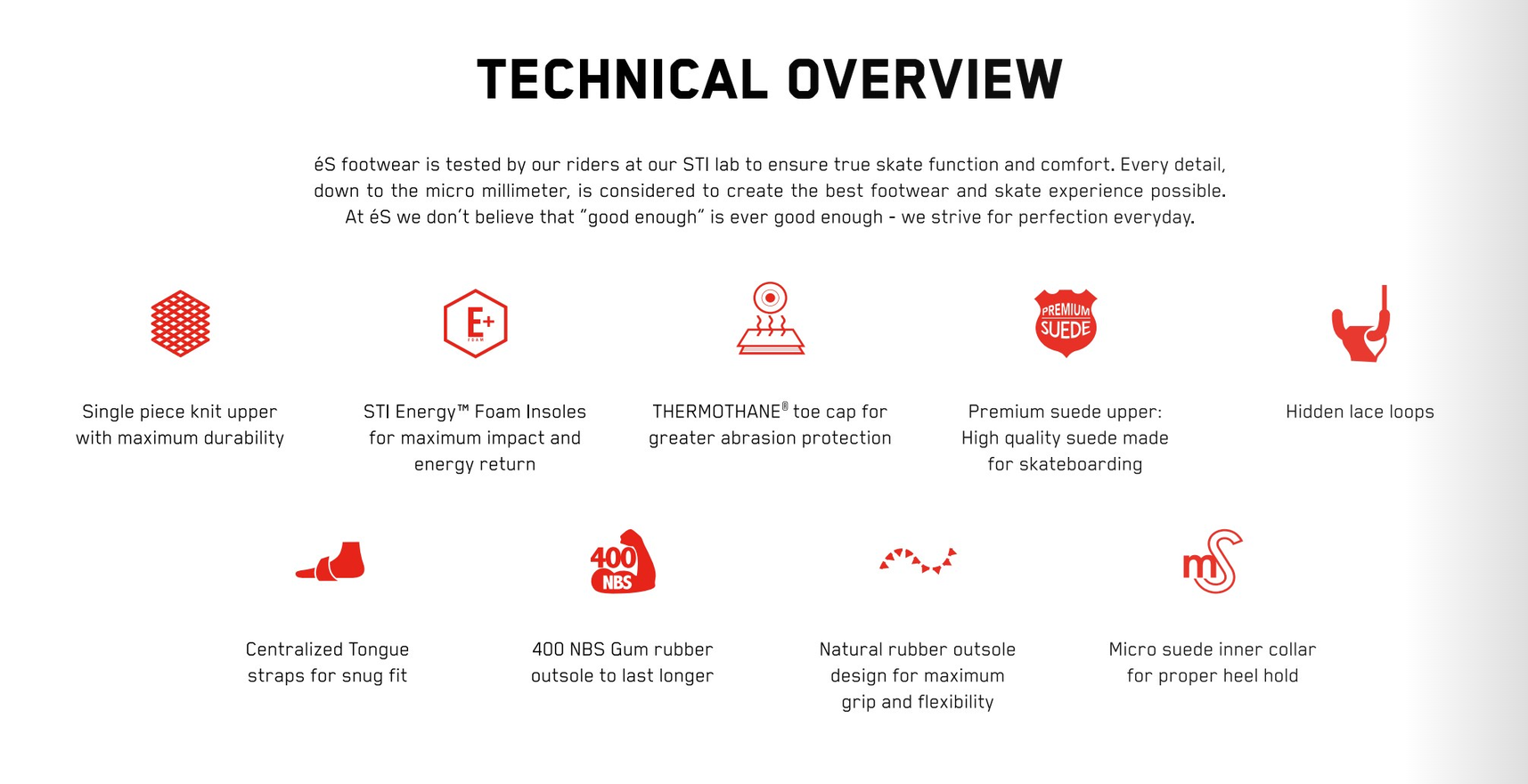 TECHNICAL OVERVIEW

éS footwear is tested by our riders at our STI lab to ensure true skate function and comfort. Every detail, down to the micro millimeter, is considered to create the best footwear and skate experience possible. At éS we don't believe that "good enough" is ever good enough - we strive for perfection everyday.

Single piece knit upper with maximum durability

E+ FOAM

STI Energy™ Foam Insoles for maximum impact and energy return

THERMOTHANE® toe cap for greater abrasion protection

PREMIUM SUEDE

Premium suede upper: High quality suede made for skateboarding

Hidden lace loops

Centralized Tongue straps for snug fit

400 NBS

400 NBS Gum rubber outsole to last longer

Natural rubber outsole design for maximum grip and flexibility

mS

Micro suede inner collar for proper heel hold